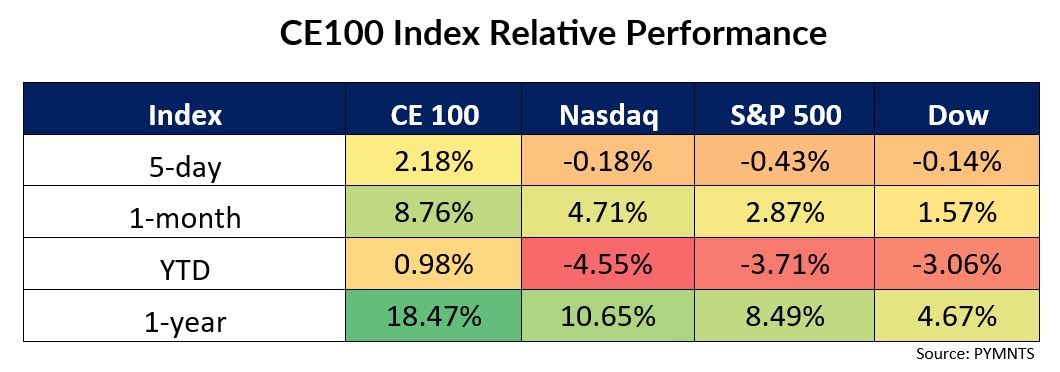 CE100 Index Relative Performance

| Index | CE 100 | Nasdaq | S&P 500 | Dow |
|---|---|---|---|---|
| 5-day | 2.18% | -0.18% | -0.43% | -0.14% |
| 1-month | 8.76% | 4.71% | 2.87% | 1.57% |
| YTD | 0.98% | -4.55% | -3.71% | -3.06% |
| 1-year | 18.47% | 10.65% | 8.49% | 4.67% |

Source: PYMNTS